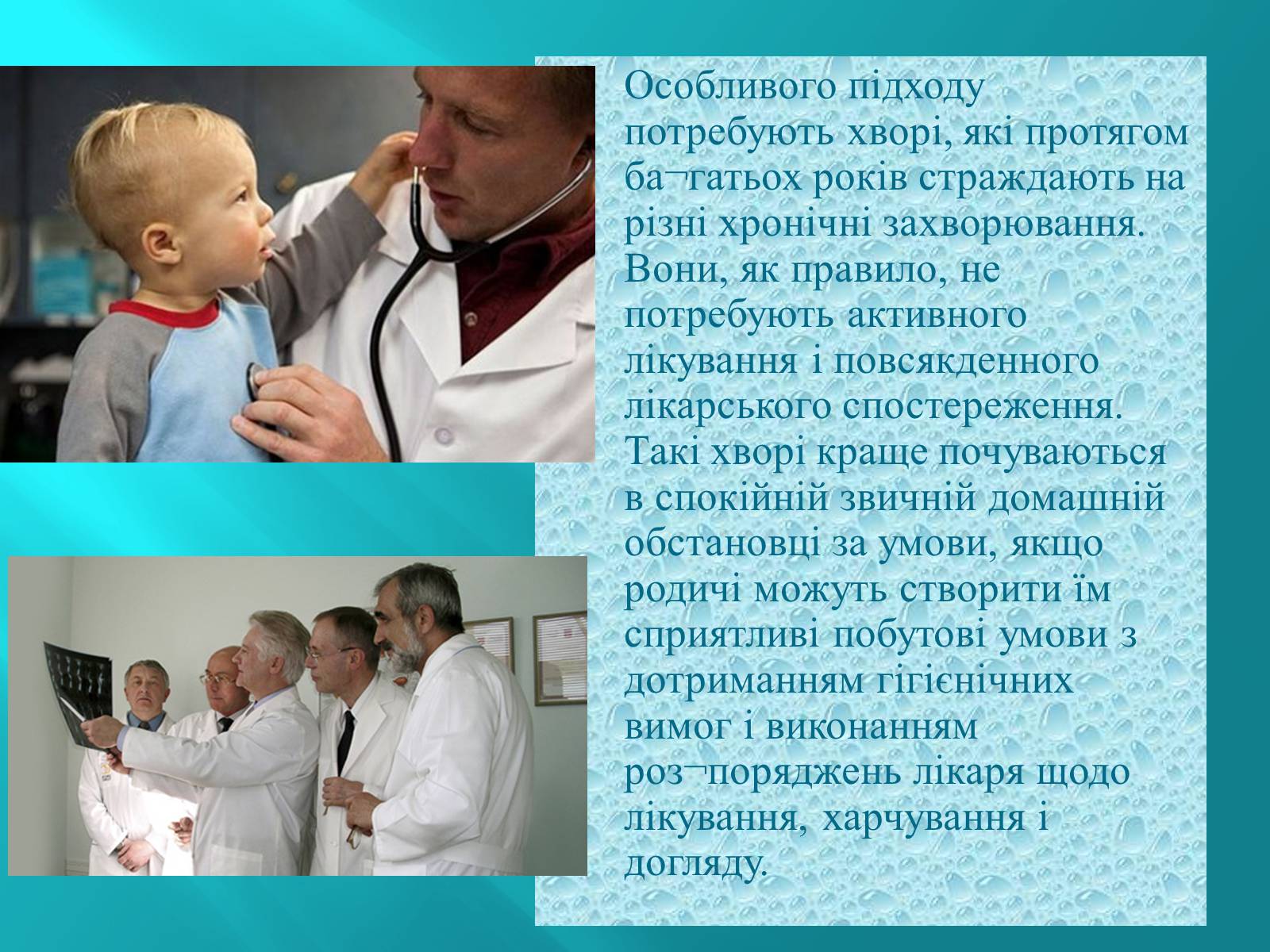 Особливого підходу потребують хворі, які протягом ба¬гатьох років страждають на різні хронічні захворювання. Вони, як правило, не потребують активного лікування і повсякденного лікарського спостереження. Такі хворі краще почуваються в спокійній звичній домашній обстановці за умови, якщо родичі можуть створити їм сприятливі побутові умови з дотриманням гігієнічних вимог і виконанням роз¬поряджень лікаря щодо лікування, харчування і догляду.